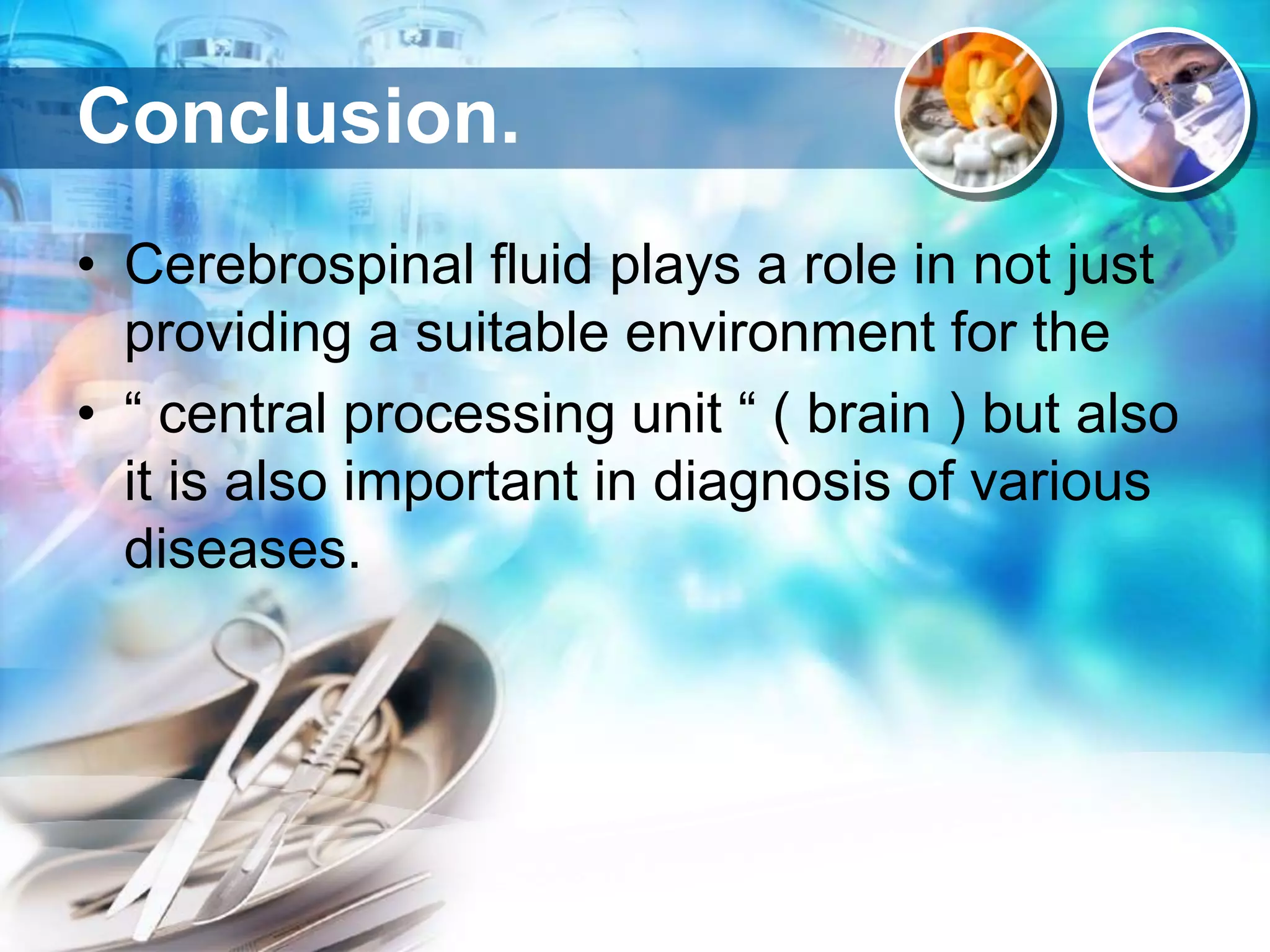 Conclusion.

• Cerebrospinal fluid plays a role in not just providing a suitable environment for the

• “ central processing unit “ ( brain ) but also it is also important in diagnosis of various diseases.